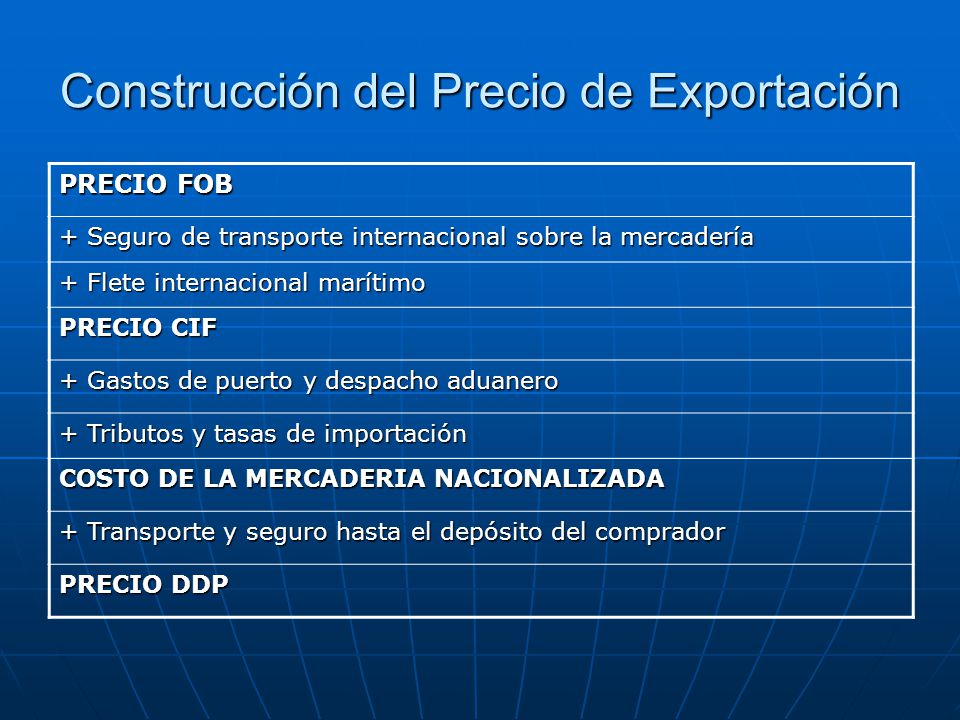 Construcción del Precio de Exportación

| PRECIO FOB |
|---|
| + Seguro de transporte internacional sobre la mercadería |
| + Flete internacional marítimo |
| PRECIO CIF |
| + Gastos de puerto y despacho aduanero |
| + Tributos y tasas de importación |
| COSTO DE LA MERCADERIA NACIONALIZADA |
| + Transporte y seguro hasta el depósito del comprador |
| PRECIO DDP |